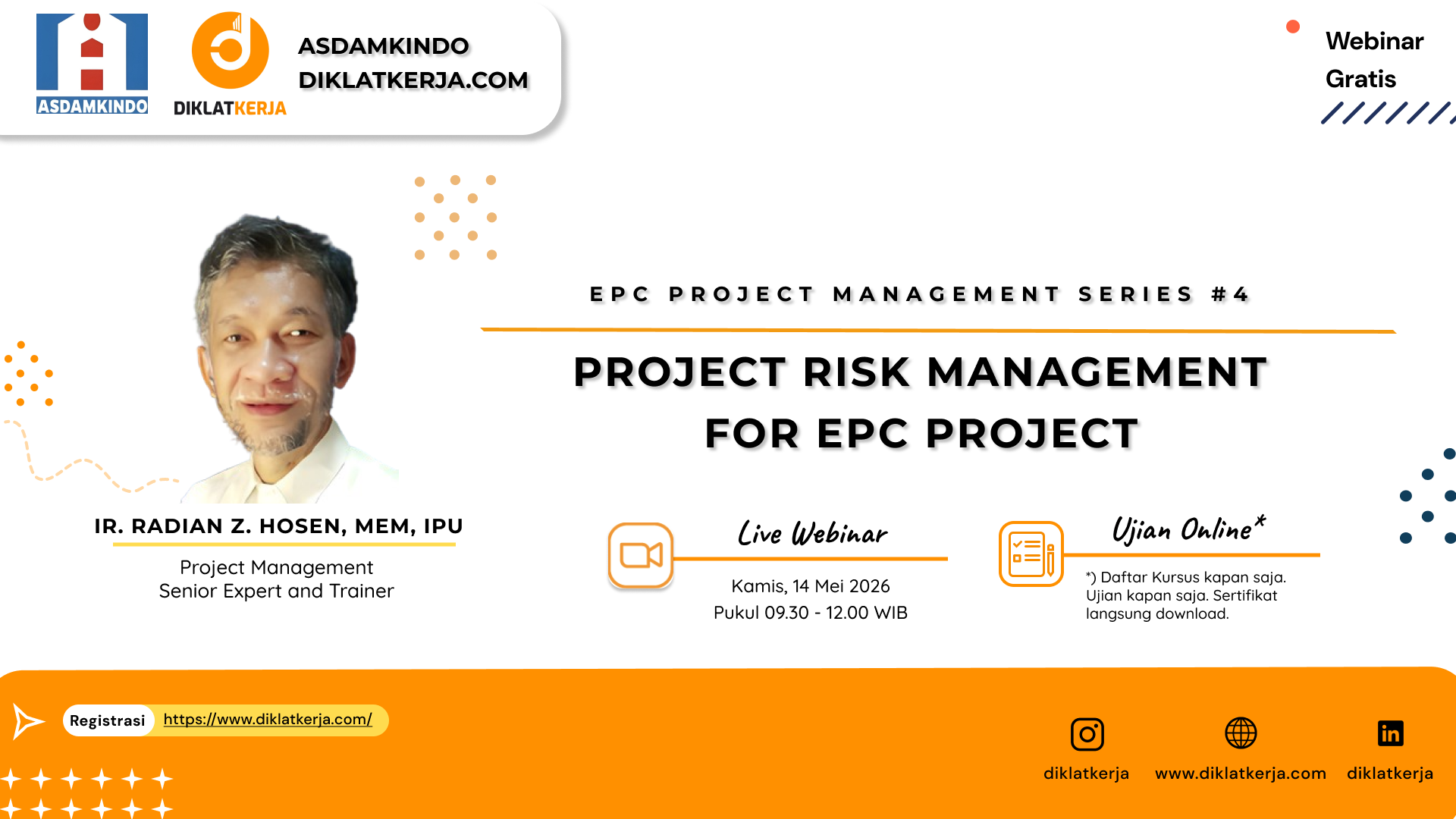 ASDAMKINDO

DIKLATKERJA

ASDAMKINDO
DIKLATKERJA.COM

Webinar
Gratis

EPC PROJECT MANAGEMENT SERIES #4

PROJECT RISK MANAGEMENT
FOR EPC PROJECT

IR. RADIAN Z. HOSEN, MEM, IPU

Project Management
Senior Expert and Trainer

Live Webinar

Kamis, 14 Mei 2026
Pukul 09.30 - 12.00 WIB

Ujian Online*

*) Daftar Kursus kapan saja. Ujian kapan saja. Sertifikat langsung download.

Registrasi https://www.diklatkerja.com/

diklatkerja www.diklatkerja.com diklatkerja